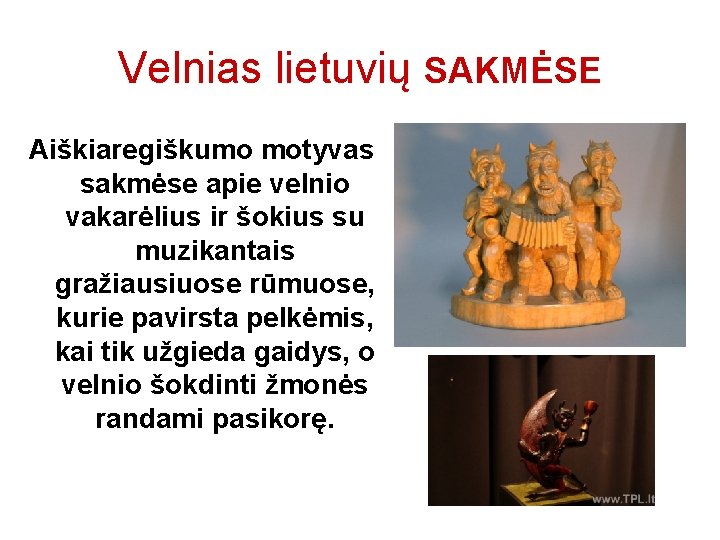 Velnias lietuvių SAKMĖSE

Aiškiaregiškumo motyvas sakmėse apie velnio vakarėlius ir šokius su muzikantais gražiausiuose rūmuose, kurie pavirsta pelkėmis, kai tik užgieda gaidys, o velnio šokdinti žmonės randami pasikorę.

www.TPL.lt